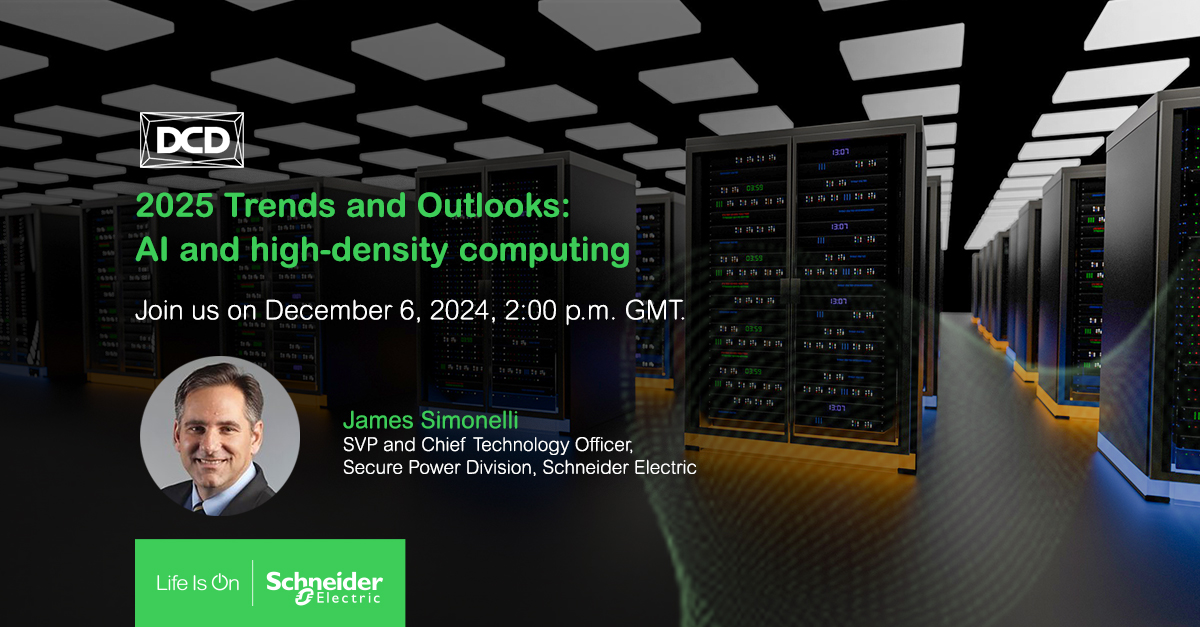 DCD

2025 Trends and Outlooks:
AI and high-density computing

Join us on December 6, 2024, 2:00 p.m. GMT.

James Simonelli
SVP and Chief Technology Officer,
Secure Power Division, Schneider Electric

Life Is On | Schneider Electric